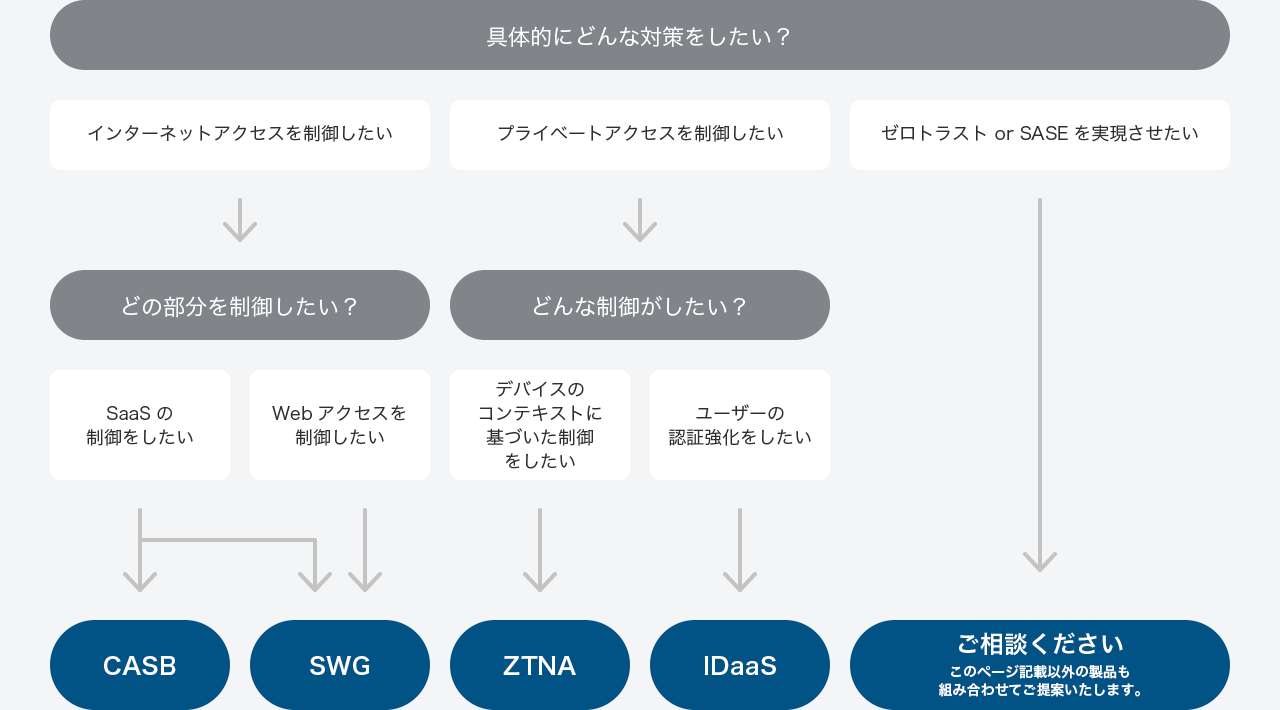 具体的にどんな対策をしたい？

インターネットアクセスを制御したい

プライベートアクセスを制御したい

ゼロトラスト or SASE を実現させたい

どの部分を制御したい？

どんな制御がしたい？

SaaS の制御をしたい

Web アクセスを制御したい

デバイスのコンテキストに基づいた制御をしたい

ユーザーの認証強化をしたい

CASB

SWG

ZTNA

IDaaS

ご相談ください
このページ記載以外の製品も組み合わせてご提案いたします。